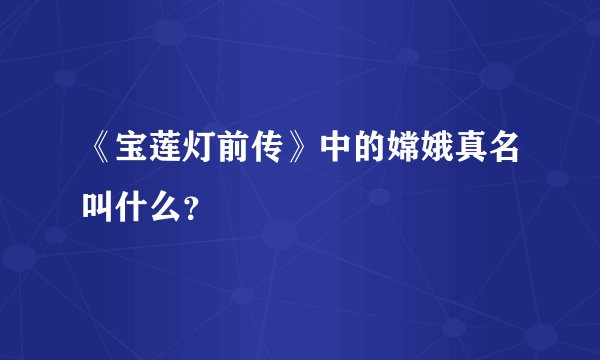 《宝莲灯前传》中的嫦娥真名叫什么?